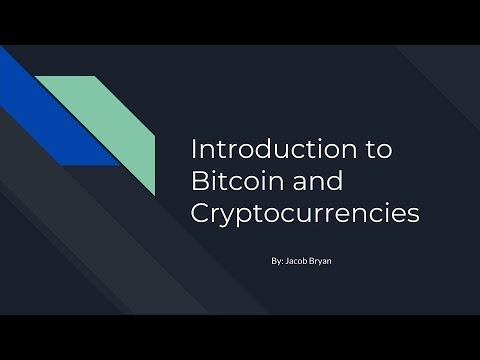 Introduction to Bitcoin and Cryptocurrencies

By: Jacob Bryan